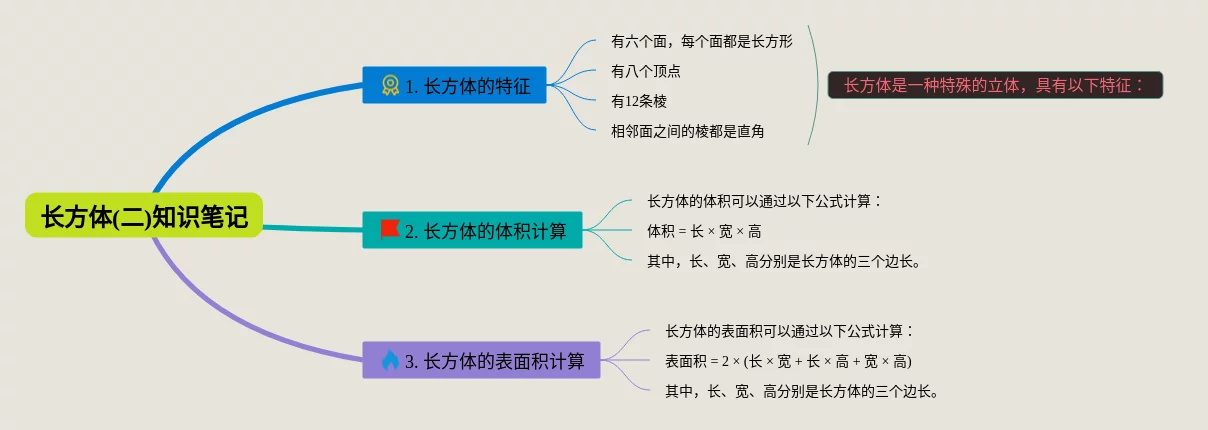 长方体(二)知识笔记

1. 长方体的特征

有六个面，每个面都是长方形

有八个顶点

有12条棱

相邻面之间的棱都是直角

长方体是一种特殊的立体，具有以下特征：

2. 长方体的体积计算

长方体的体积可以通过以下公式计算：

体积 = 长 × 宽 × 高

其中，长、宽、高分别是长方体的三个边长。

3. 长方体的表面积计算

长方体的表面积可以通过以下公式计算：

表面积 = 2 × (长 × 宽 + 长 × 高 + 宽 × 高)

其中，长、宽、高分别是长方体的三个边长。